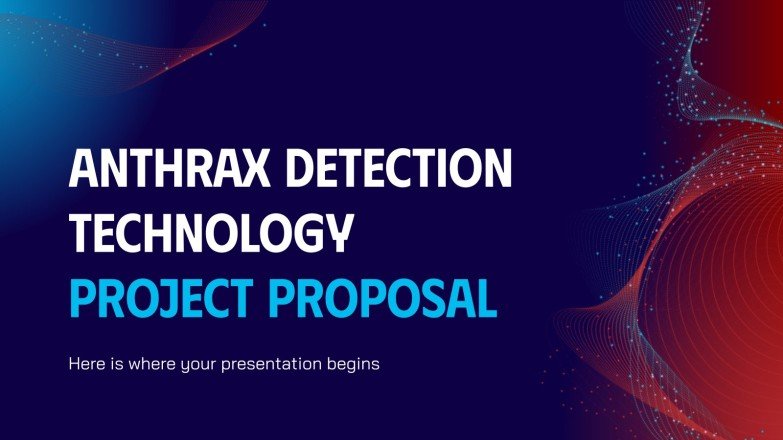 ANTHRAX DETECTION TECHNOLOGY PROJECT PROPOSAL

Here is where your presentation begins